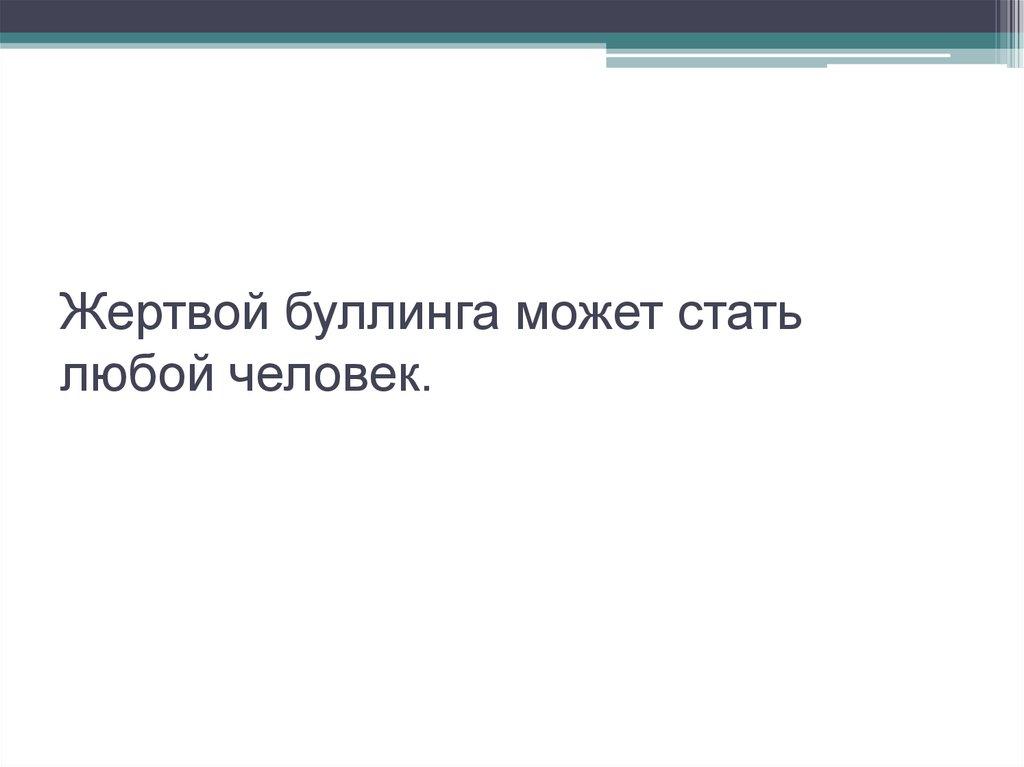 Жертвой буллинга может стать любой человек.